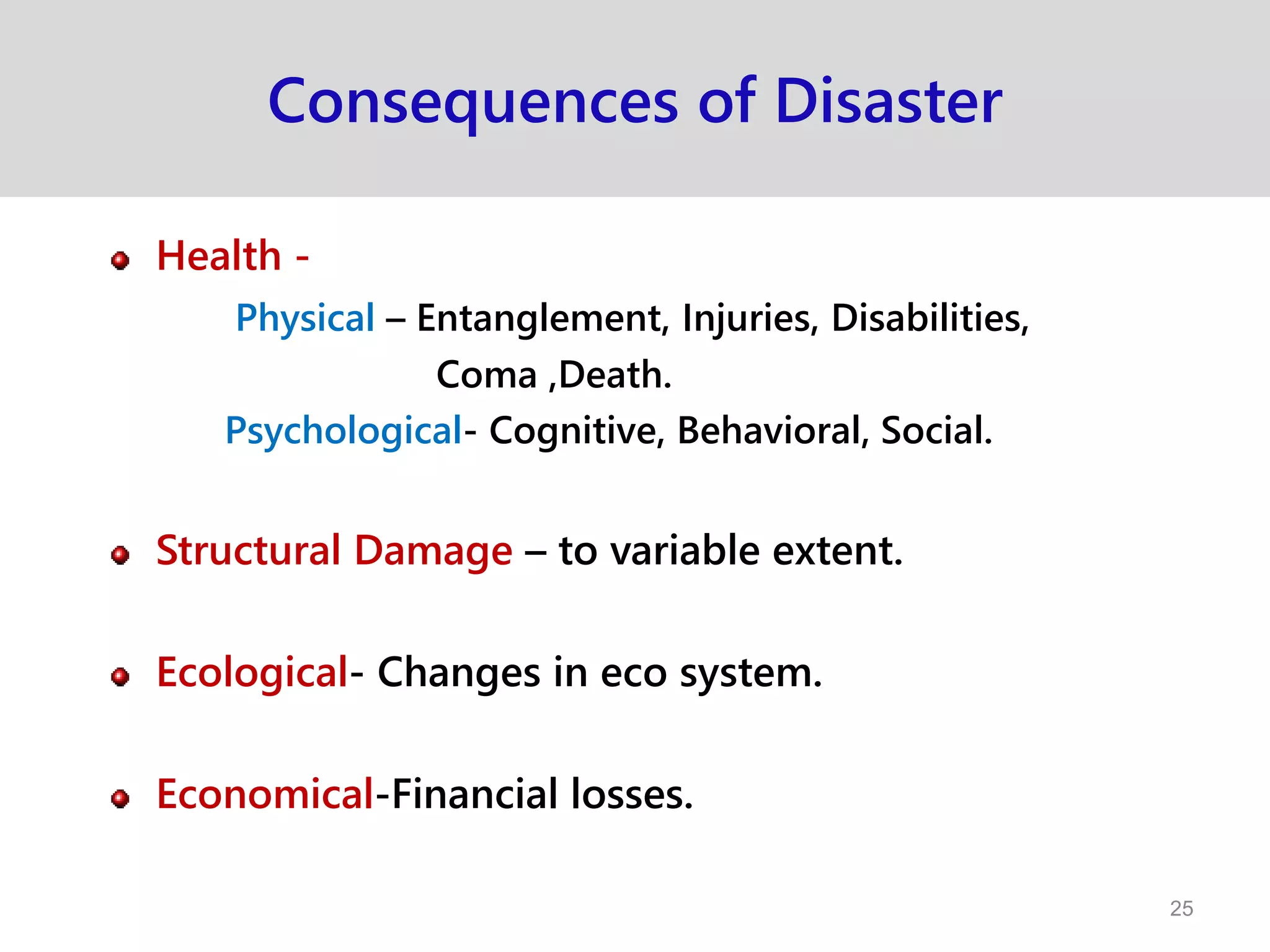 Consequences of Disaster

Health -

Physical – Entanglement, Injuries, Disabilities, Coma ,Death.

Psychological- Cognitive, Behavioral, Social.

Structural Damage – to variable extent.

Ecological- Changes in eco system.

Economical-Financial losses.

25